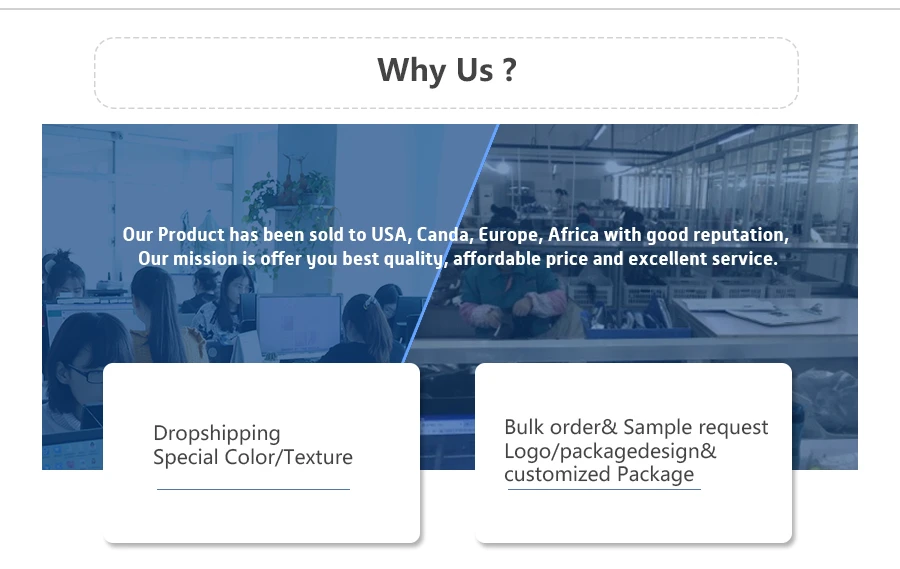 Why Us ?

Our Product has been sold to USA, Canda, Europe, Africa with good reputation, Our mission is offer you best quality, affordable price and excellent service.

Dropshipping
Special Color/Texture

Bulk order& Sample request
Logo/packagedesign&
customized Package